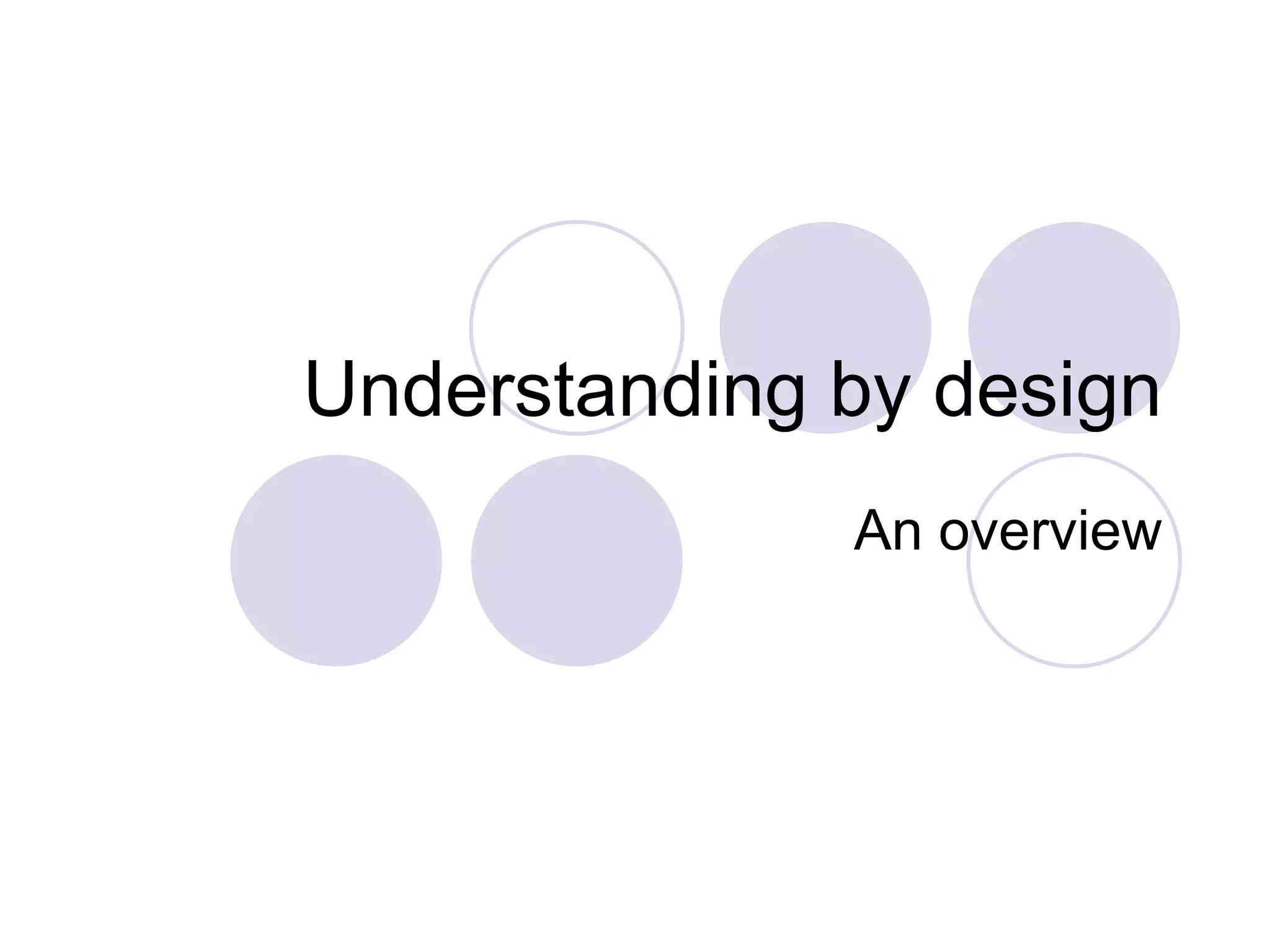 Understanding by design

An overview